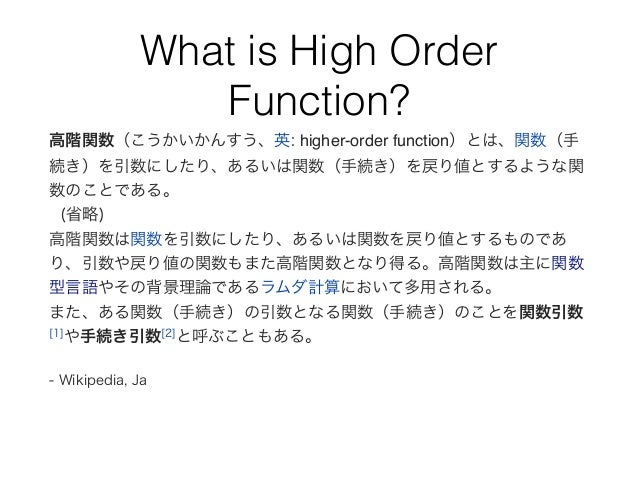 What is High Order Function?

高階関数（こうかいかんすう、英: higher-order function）とは、関数（手続き）を引数にしたり、あるいは関数（手続き）を戻り値とするような関数のことである。

(省略)

高階関数は関数を引数にしたり、あるいは関数を戻り値とするものであり、引数や戻り値の関数もまた高階関数となり得る。高階関数は主に関数型言語やその背景理論であるラムダ計算において多用される。

また、ある関数（手続き）の引数となる関数（手続き）のことを関数引数[1]や手続き引数[2]と呼ぶこともある。

- Wikipedia, Ja